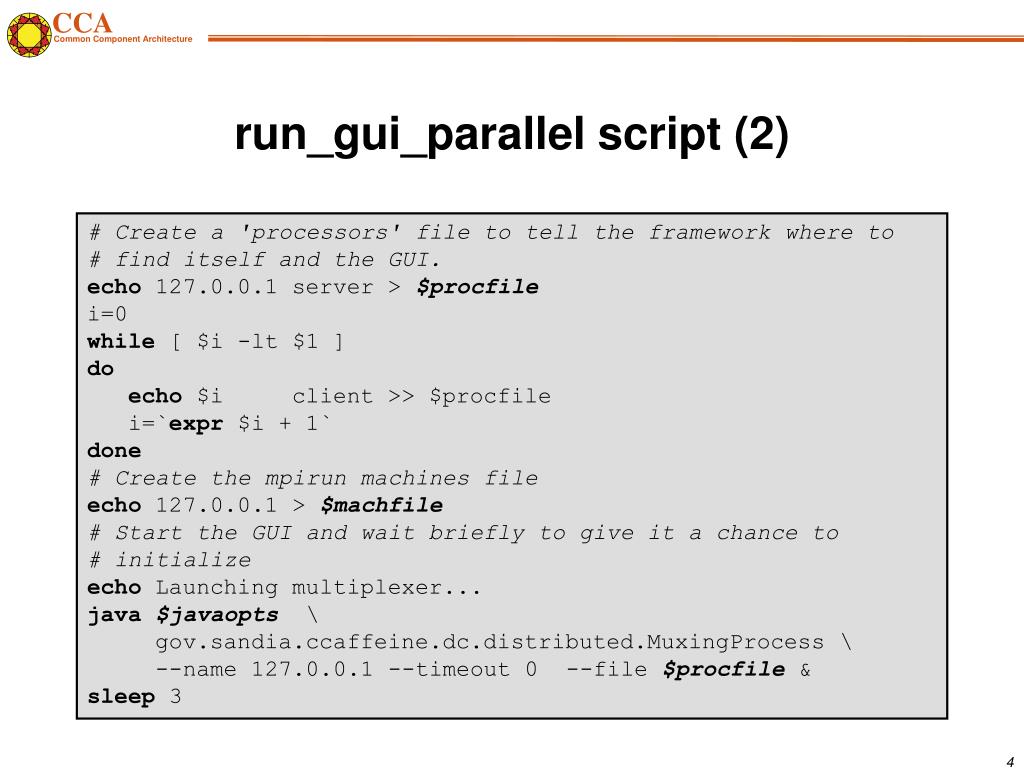 CCA
Common Component Architecture

run_gui_parallel script (2)

# Create a 'processors' file to tell the framework where to
# find itself and the GUI.
echo 127.0.0.1 server > $procfile
i=0
while [ $i -lt $1 ]
do
   echo $i     client >> $procfile
   i=`expr $i + 1`
done
# Create the mpirun machines file
echo 127.0.0.1 > $machfile
# Start the GUI and wait briefly to give it a chance to
# initialize
echo Launching multiplexer...
java $javaopts  \
     gov.sandia.ccaffeine.dc.distributed.MuxingProcess \
     --name 127.0.0.1 --timeout 0  --file $procfile &
sleep 3

4